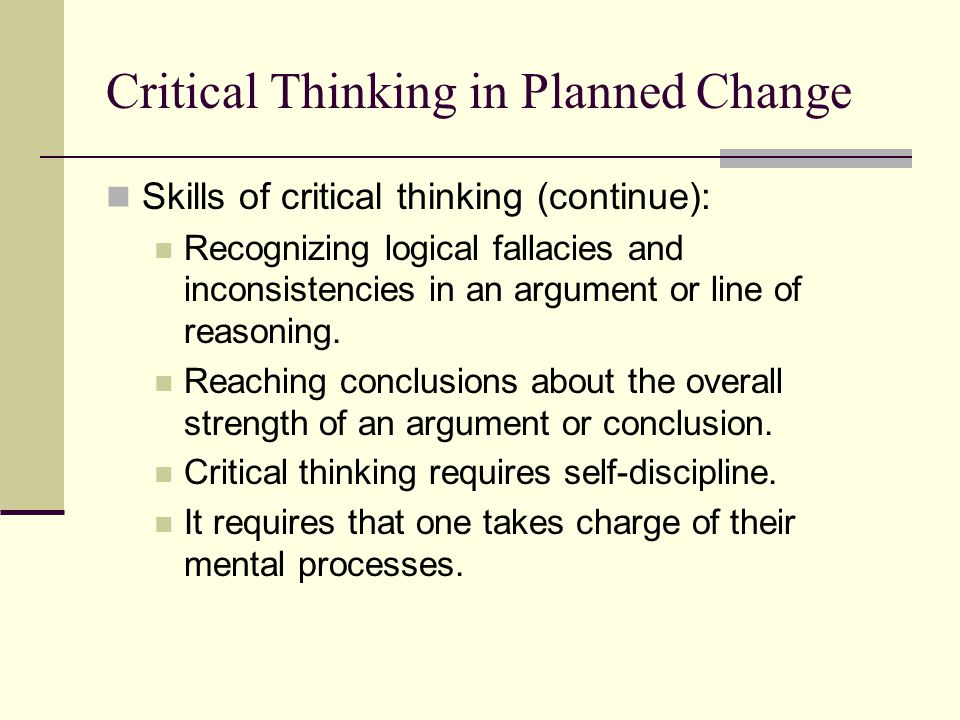 Critical Thinking in Planned Change

Skills of critical thinking (continue):

Recognizing logical fallacies and inconsistencies in an argument or line of reasoning.

Reaching conclusions about the overall strength of an argument or conclusion.

Critical thinking requires self-discipline.

It requires that one takes charge of their mental processes.